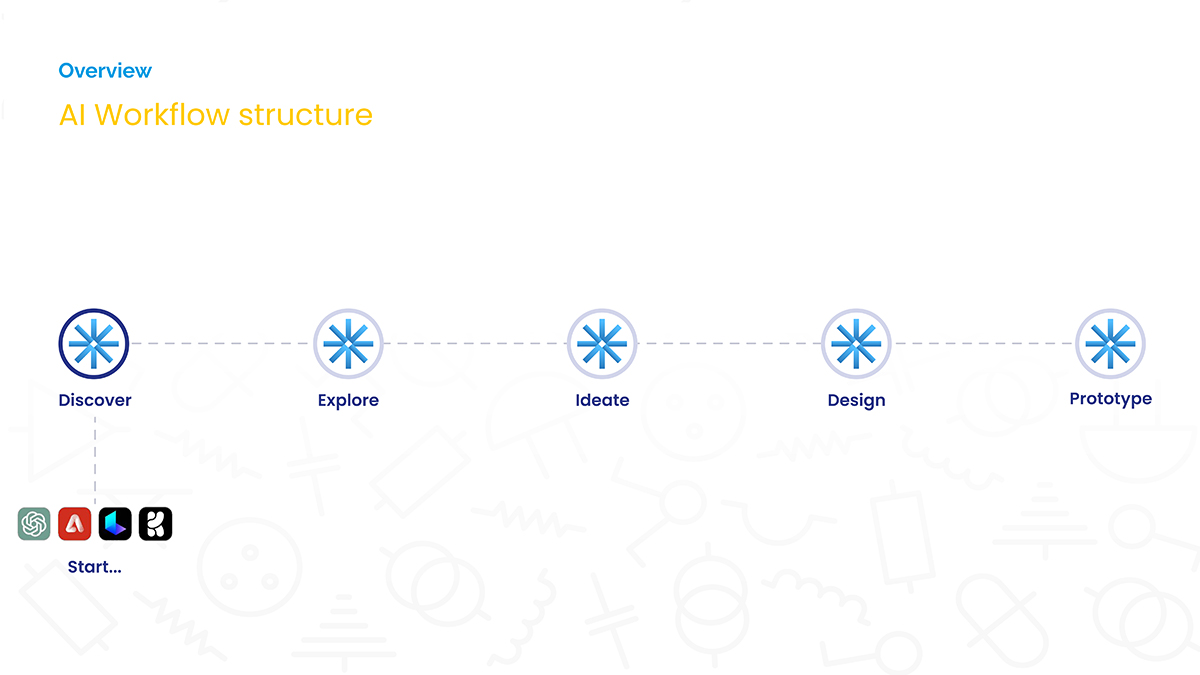 Overview

AI Workflow structure

Discover

Explore

Ideate

Design

Prototype

Start...